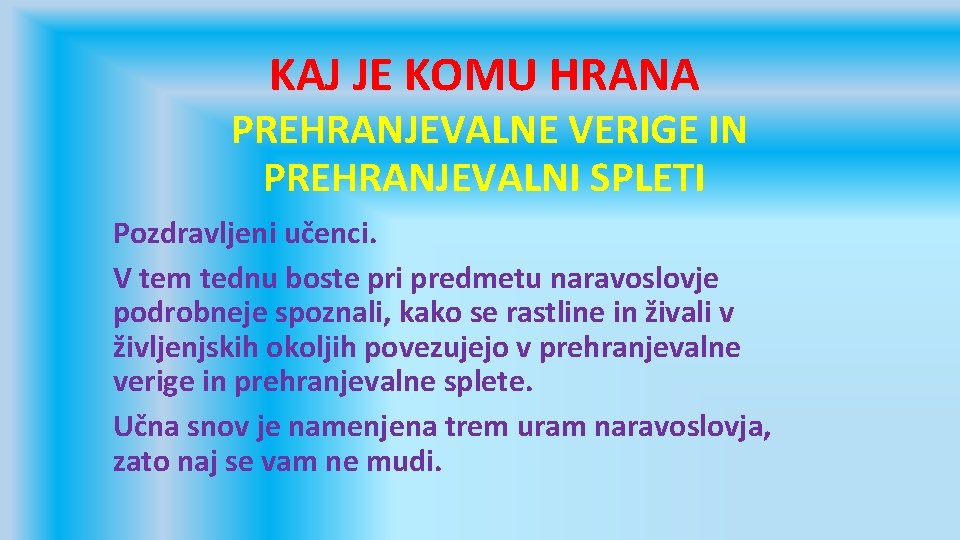 KAJ JE KOMU HRANA

PREHRANJEVALNE VERIGE IN PREHRANJEVALNI SPLETI

Pozdravljeni učenci.

V tem tednu boste pri predmetu naravoslovje podrobneje spoznali, kako se rastline in živali v življenjskih okoljih povezujejo v prehranjevalne verige in prehranjevalne splete.

Učna snov je namenjena trem uram naravoslovja, zato naj se vam ne mudi.